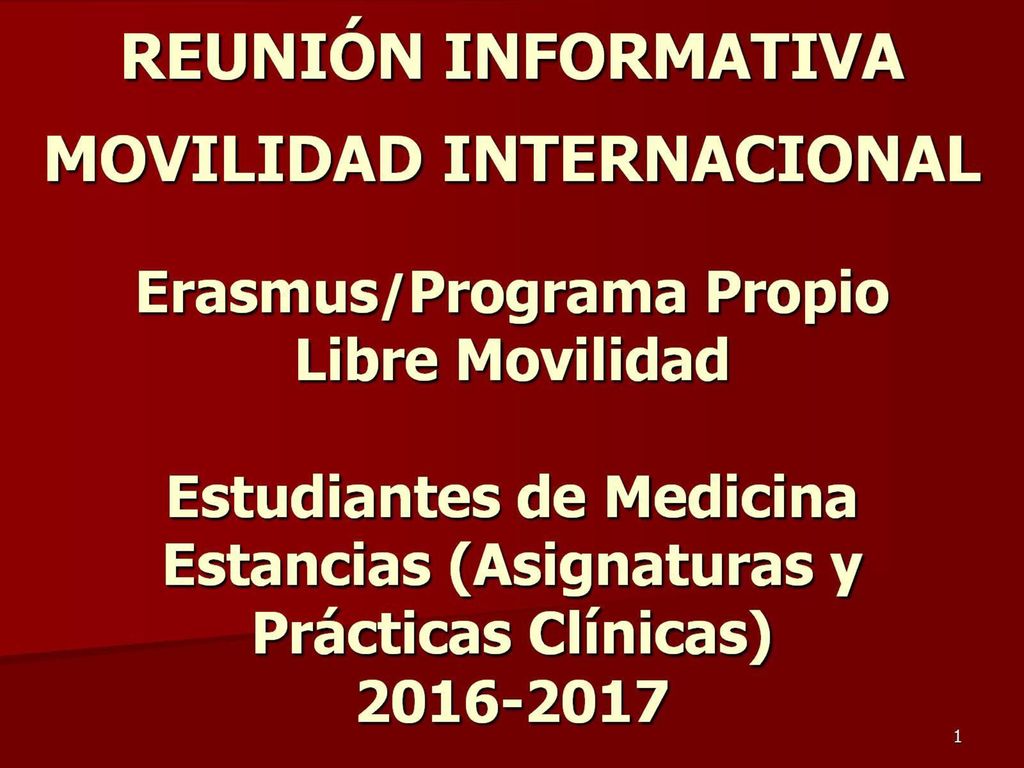 REUNIÓN INFORMATIVA

MOVILIDAD INTERNACIONAL

Erasmus/Programa Propio
Libre Movilidad

Estudiantes de Medicina
Estancias (Asignaturas y Prácticas Clínicas)
2016-2017

1